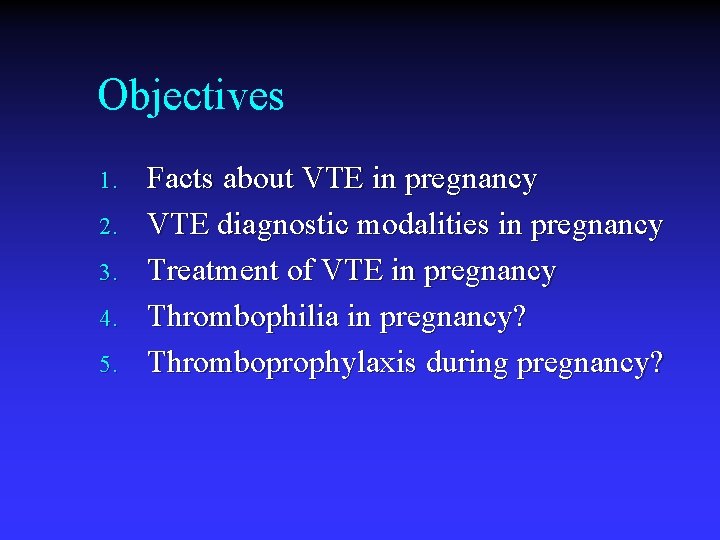 Objectives

1. Facts about VTE in pregnancy
2. VTE diagnostic modalities in pregnancy
3. Treatment of VTE in pregnancy
4. Thrombophilia in pregnancy?
5. Thromboprophylaxis during pregnancy?